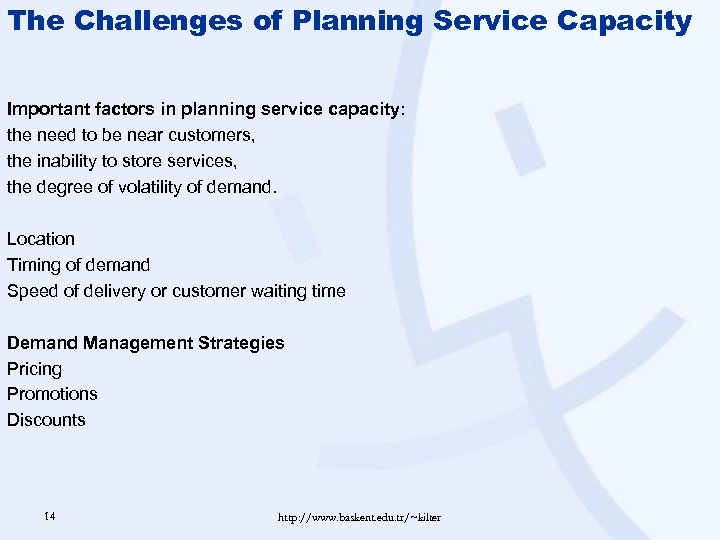 The Challenges of Planning Service Capacity

Important factors in planning service capacity:
the need to be near customers,
the inability to store services,
the degree of volatility of demand.

Location
Timing of demand
Speed of delivery or customer waiting time

Demand Management Strategies
Pricing
Promotions
Discounts

14

http://www.baskent.edu.tr/~kilter